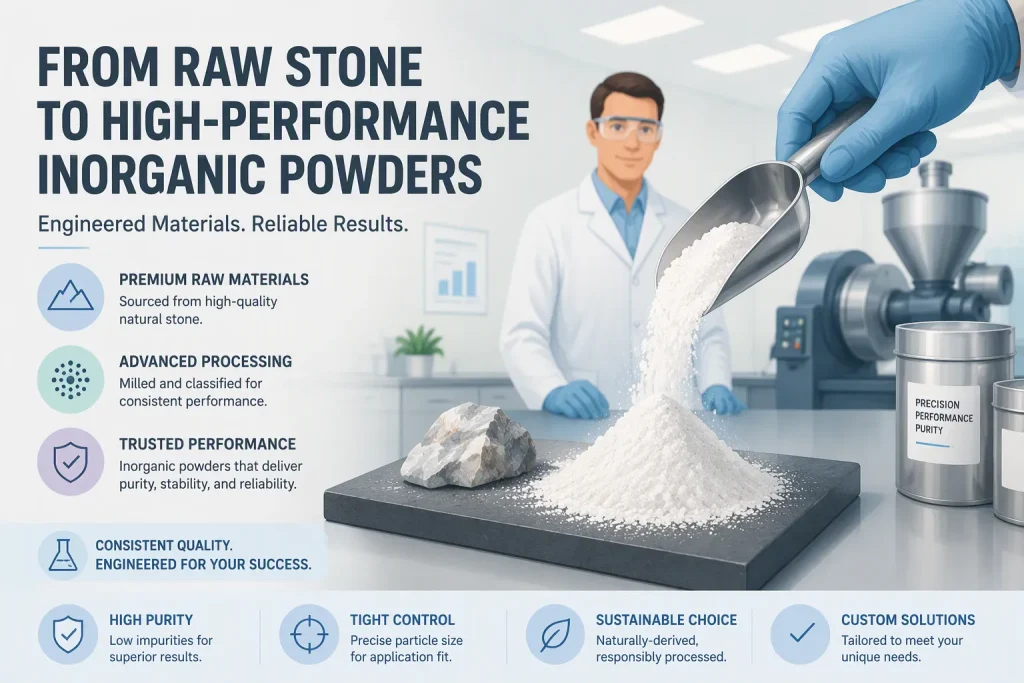 FROM RAW STONE TO HIGH-PERFORMANCE INORGANIC POWDERS

Engineered Materials. Reliable Results.

PREMIUM RAW MATERIALS
Sourced from high-quality natural stone.

ADVANCED PROCESSING
Milled and classified for consistent performance.

TRUSTED PERFORMANCE
Inorganic powders that deliver purity, stability, and reliability.

CONSISTENT QUALITY. ENGINEERED FOR YOUR SUCCESS.

PRECISION
PERFORMANCE
PURITY

HIGH PURITY
Low impurities for superior results.

TIGHT CONTROL
Precise particle size for application fit.

SUSTAINABLE CHOICE
Naturally-derived, responsibly processed.

CUSTOM SOLUTIONS
Tailored to meet your unique needs.